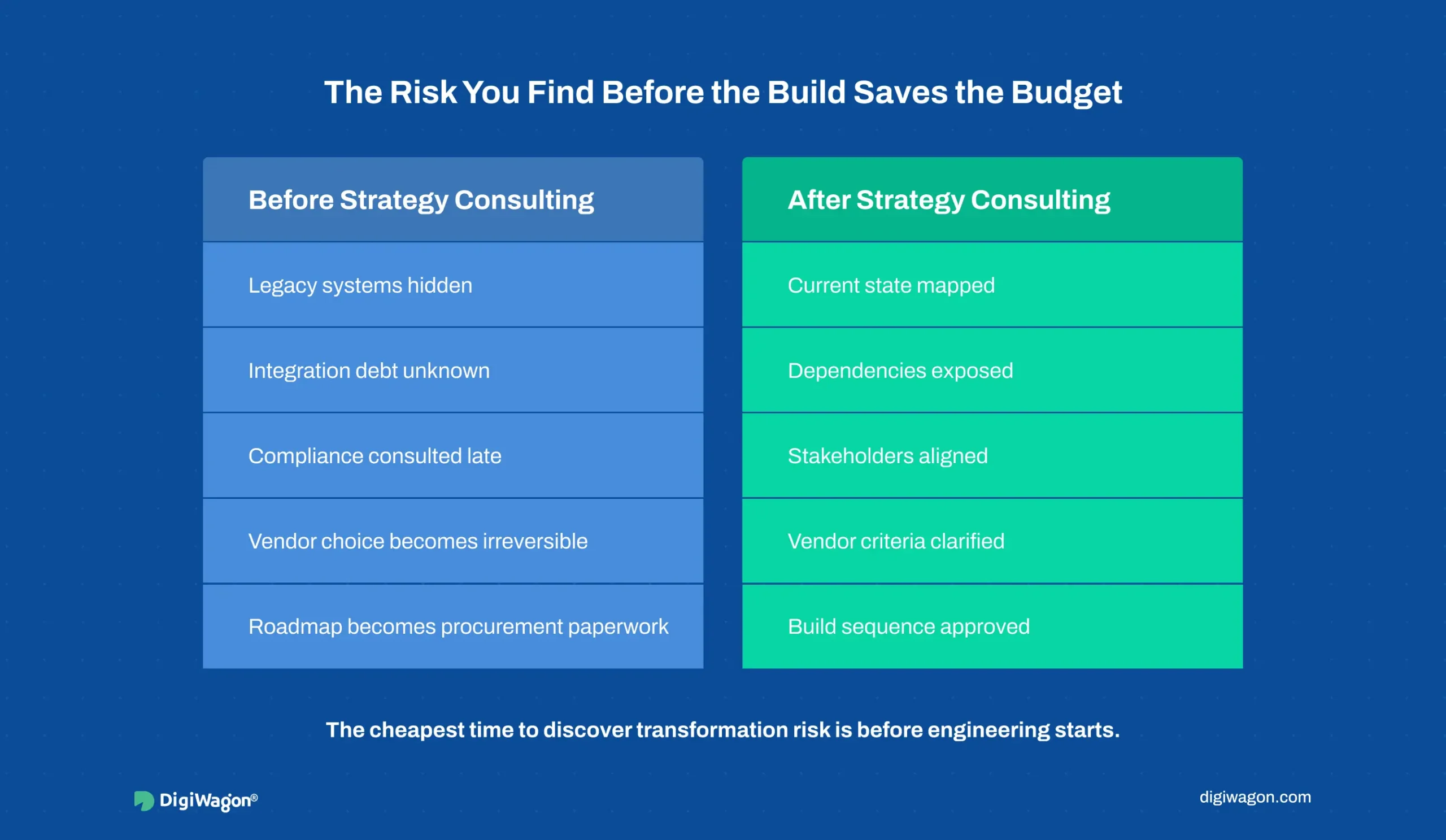 The Risk You Find Before the Build Saves the Budget

| Before Strategy Consulting | After Strategy Consulting |
|---|---|
| Legacy systems hidden | Current state mapped |
| Integration debt unknown | Dependencies exposed |
| Compliance consulted late | Stakeholders aligned |
| Vendor choice becomes irreversible | Vendor criteria clarified |
| Roadmap becomes procurement paperwork | Build sequence approved |

The cheapest time to discover transformation risk is before engineering starts.

DigiWagon®

digiwagon.com